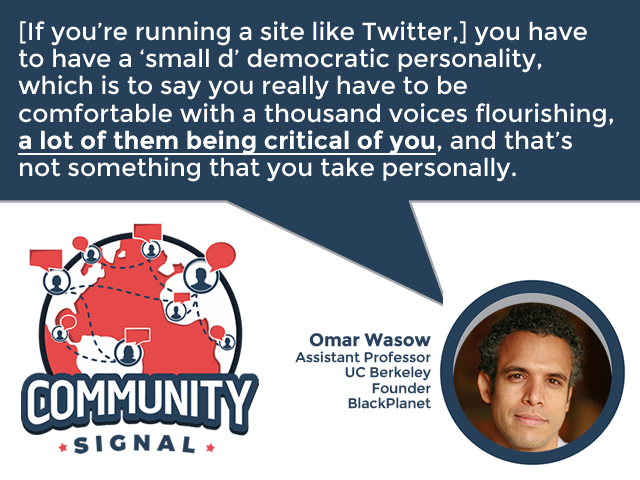 [If you're running a site like Twitter,] you have to have a 'small d' democratic personality, which is to say you really have to be comfortable with a thousand voices flourishing, a lot of them being critical of you, and that's not something that you take personally.

COMMUNITY
SIGNAL

Omar Wasow
Assistant Professor
UC Berkeley
Founder
BlackPlanet